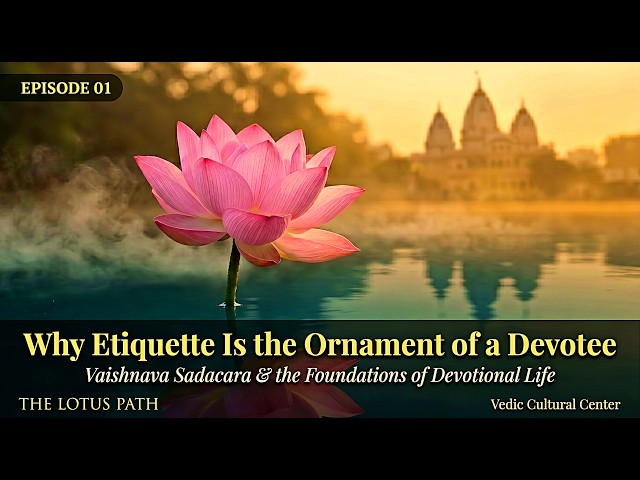 EPISODE 01

Why Etiquette Is the Ornament of a Devotee

Vaishnava Sadacara & the Foundations of Devotional Life

THE LOTUS PATH

Vedic Cultural Center